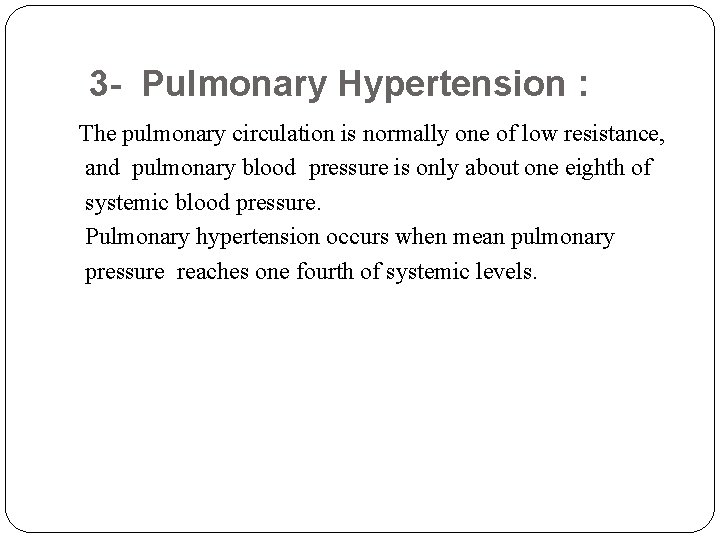 3- Pulmonary Hypertension :

The pulmonary circulation is normally one of low resistance, and pulmonary blood pressure is only about one eighth of systemic blood pressure.
Pulmonary hypertension occurs when mean pulmonary pressure reaches one fourth of systemic levels.